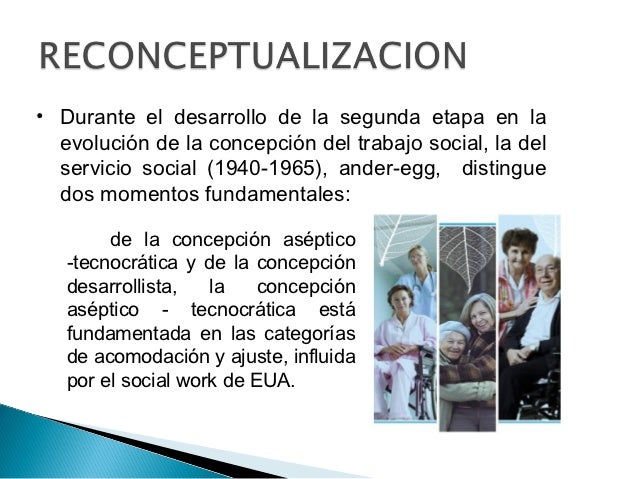 RECONCEPTUALIZACION

• Durante el desarrollo de la segunda etapa en la evolución de la concepción del trabajo social, la del servicio social (1940-1965), ander-egg, distingue dos momentos fundamentales:

de la concepción aséptico -tecnocrática y de la concepción desarrollista, la concepción aséptico - tecnocrática está fundamentada en las categorías de acomodación y ajuste, influida por el social work de EUA.